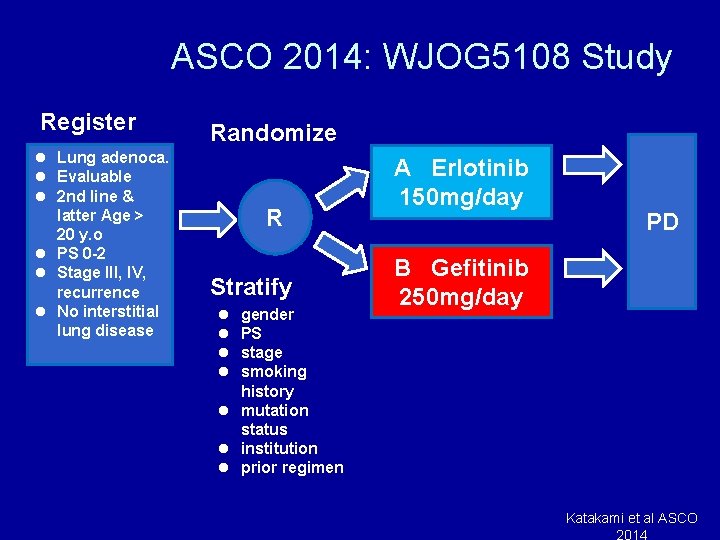 ASCO 2014: WJOG5108 Study

Register

- Lung adenoca.
- Evaluable
- 2nd line & latter Age > 20 y.o
- PS 0-2
- Stage III, IV, recurrence
- No interstitial lung disease

Randomize

R

Stratify

- gender
- PS
- stage
- smoking history
- mutation status
- institution
- prior regimen

A Erlotinib 150mg/day

B Gefitinib 250mg/day

PD

Katakami et al ASCO 2014